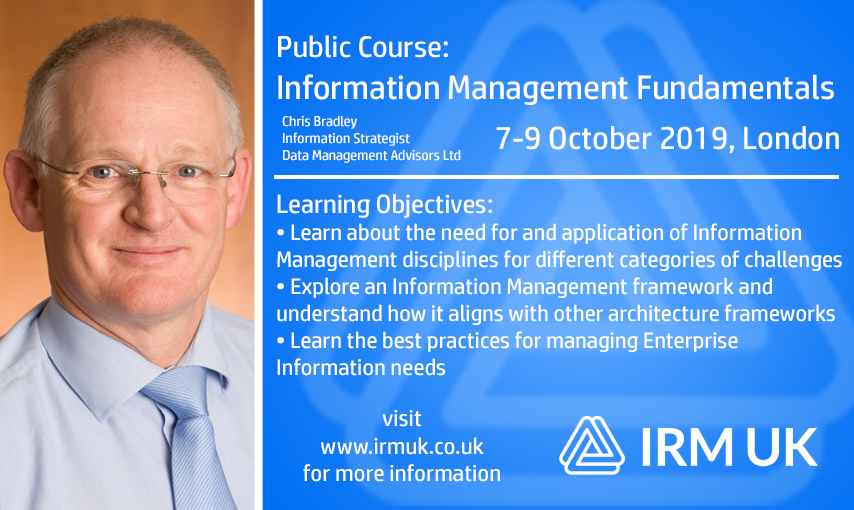 Public Course:
Information Management Fundamentals

Chris Bradley
Information Strategist
Data Management Advisors Ltd

7-9 October 2019, London

Learning Objectives:
• Learn about the need for and application of Information Management disciplines for different categories of challenges
• Explore an Information Management framework and understand how it aligns with other architecture frameworks
• Learn the best practices for managing Enterprise Information needs

visit
www.irmuk.co.uk
for more information

IRM UK